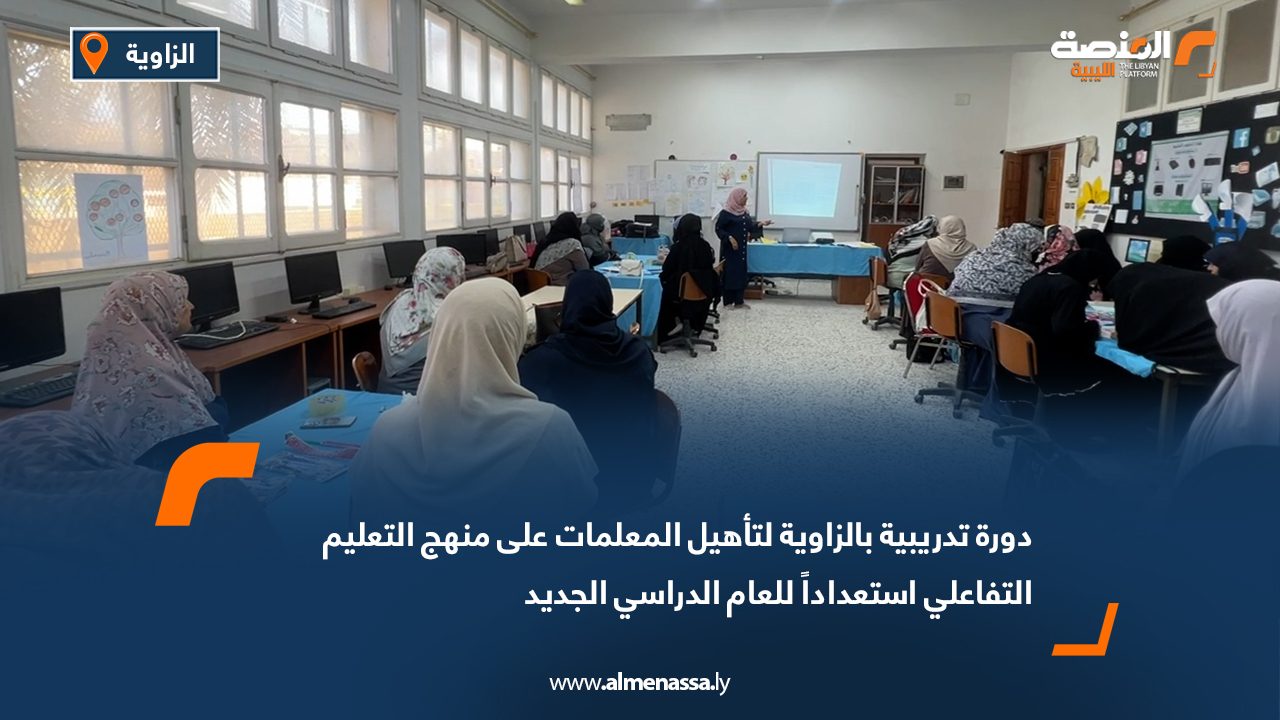 الزاوية

المنصة الليبية THE LIBYAN PLATFORM

دورة تدريبية بالزاوية لتأهيل المعلمات على منهج التعليم التفاعلي استعداداً للعام الدراسي الجديد

www.almenassa.ly